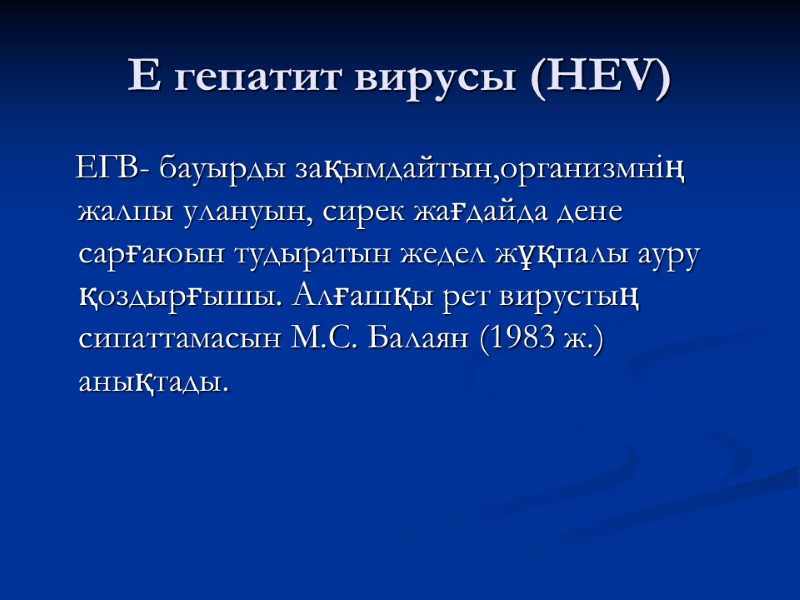 Е гепатит вирусы (HEV)

ЕГВ- бауырды зақымдайтын,организмнің жалпы улануын, сирек жағдайда дене сарғаюын тудыратын жедел жұқпалы ауру қоздырғышы. Алғашқы рет вирустың сипаттамасын М.С. Балаян (1983 ж.) анықтады.